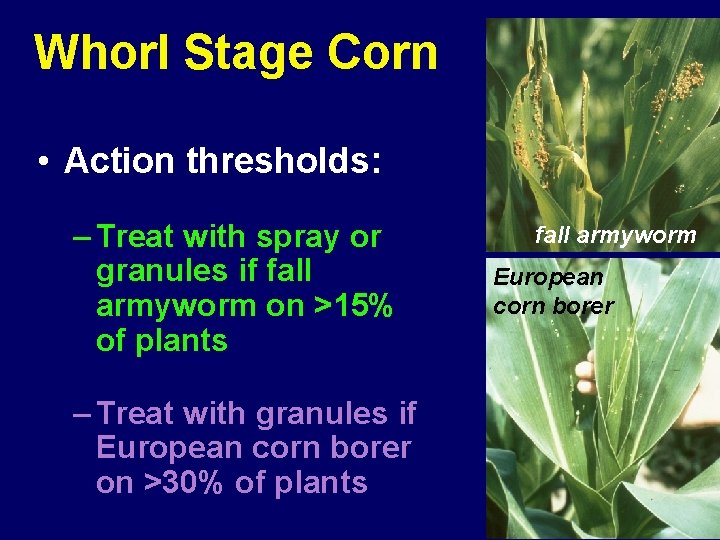 Whorl Stage Corn

• Action thresholds:

– Treat with spray or granules if fall armyworm on >15% of plants

– Treat with granules if European corn borer on >30% of plants

fall armyworm

European corn borer